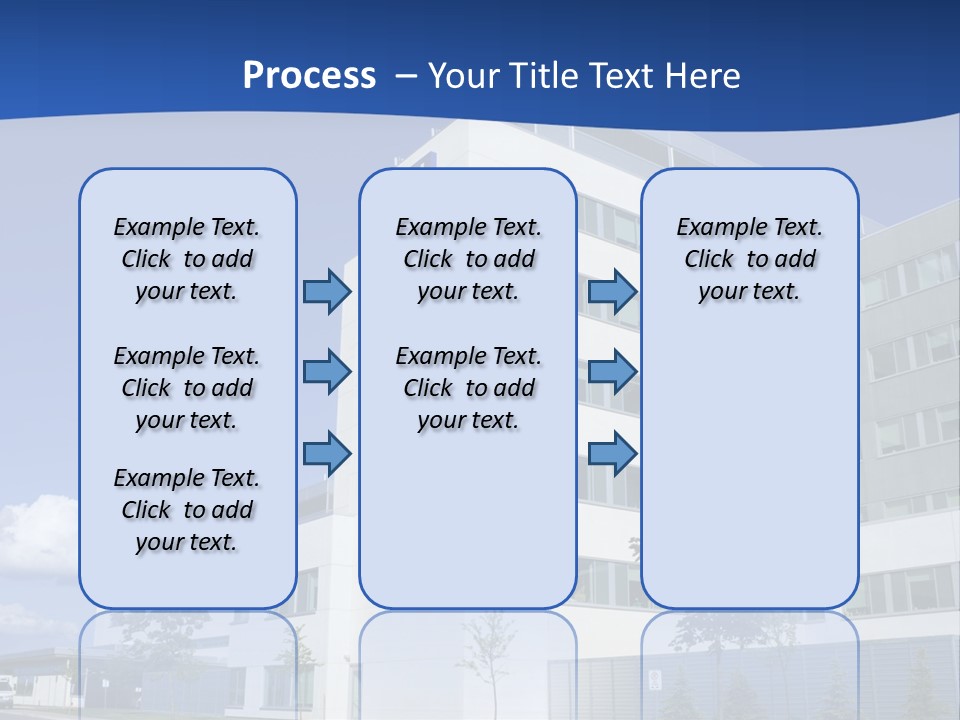 Process – Your Title Text Here

Example Text. Click to add your text.

Example Text. Click to add your text.

Example Text. Click to add your text.

Example Text. Click to add your text.

Example Text. Click to add your text.

Example Text. Click to add your text.